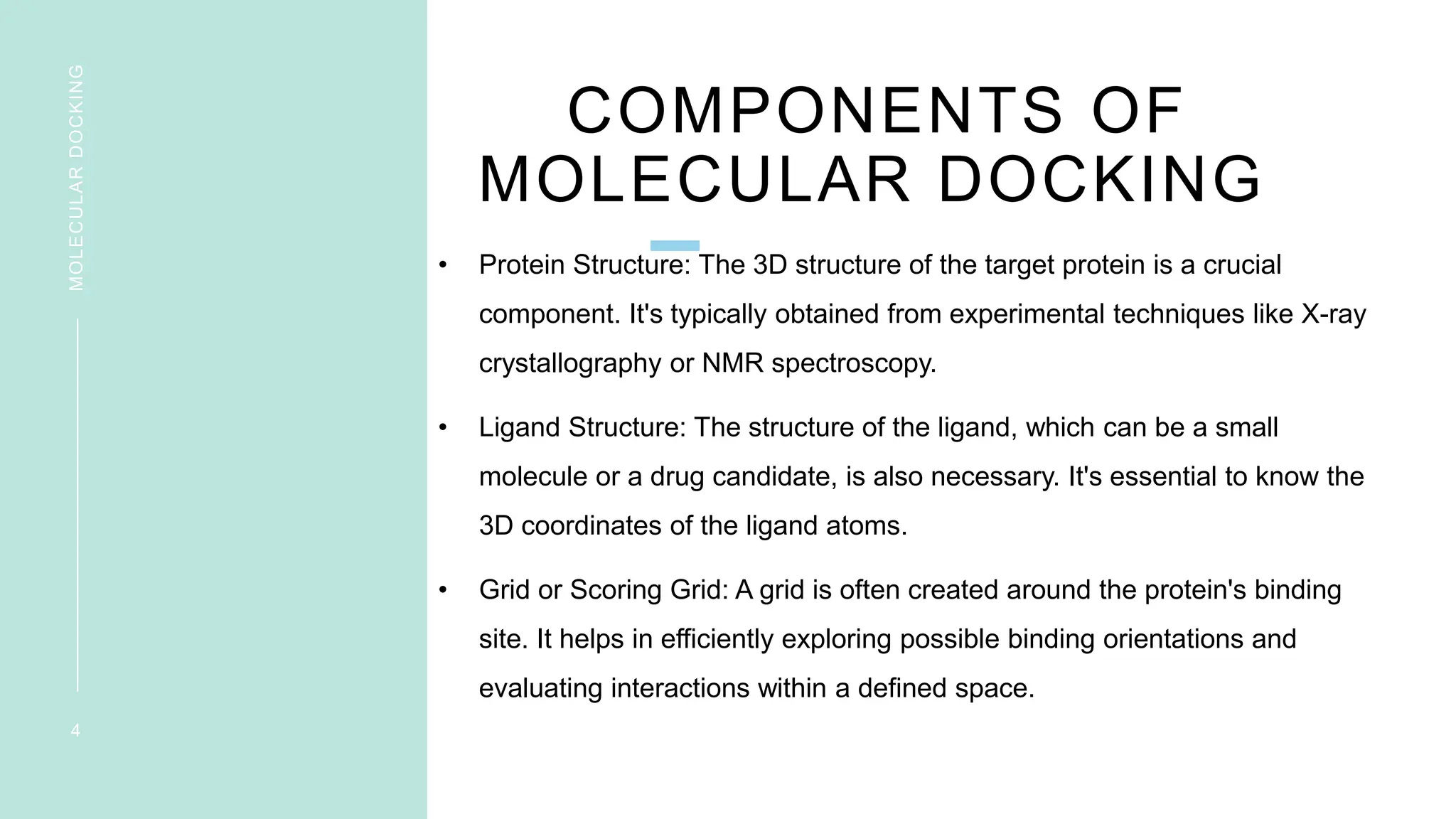 MOLECULAR DOCKING

4

COMPONENTS OF MOLECULAR DOCKING

• Protein Structure: The 3D structure of the target protein is a crucial component. It's typically obtained from experimental techniques like X-ray crystallography or NMR spectroscopy.

• Ligand Structure: The structure of the ligand, which can be a small molecule or a drug candidate, is also necessary. It's essential to know the 3D coordinates of the ligand atoms.

• Grid or Scoring Grid: A grid is often created around the protein's binding site. It helps in efficiently exploring possible binding orientations and evaluating interactions within a defined space.